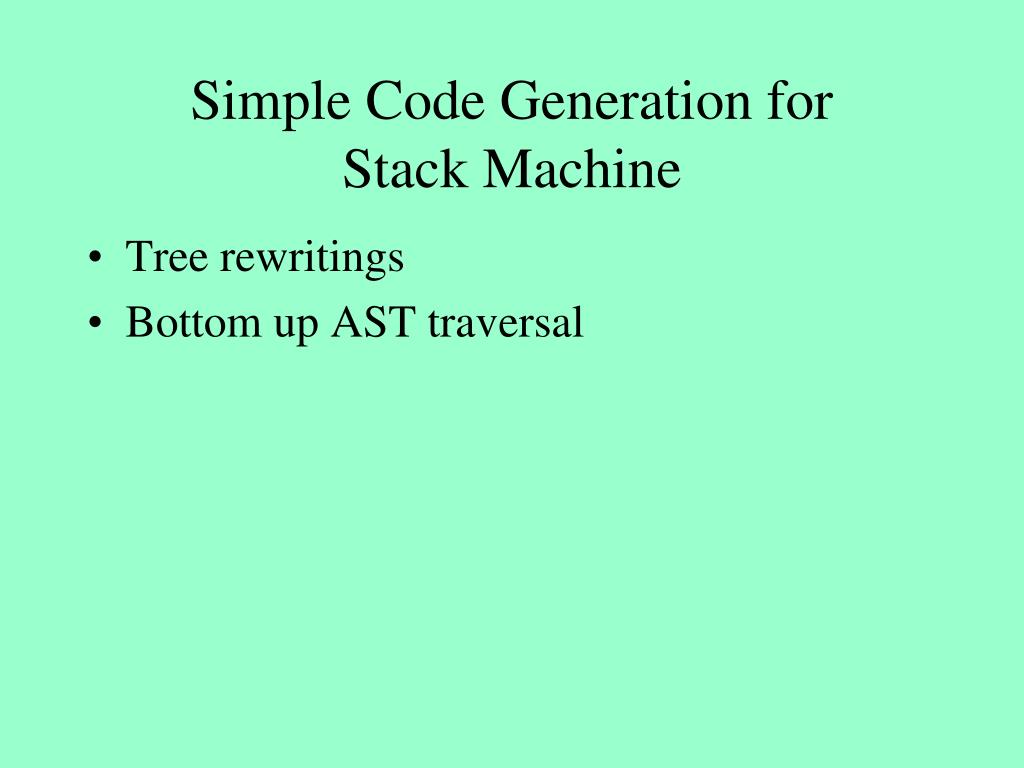 Simple Code Generation for Stack Machine

• Tree rewritings
• Bottom up AST traversal